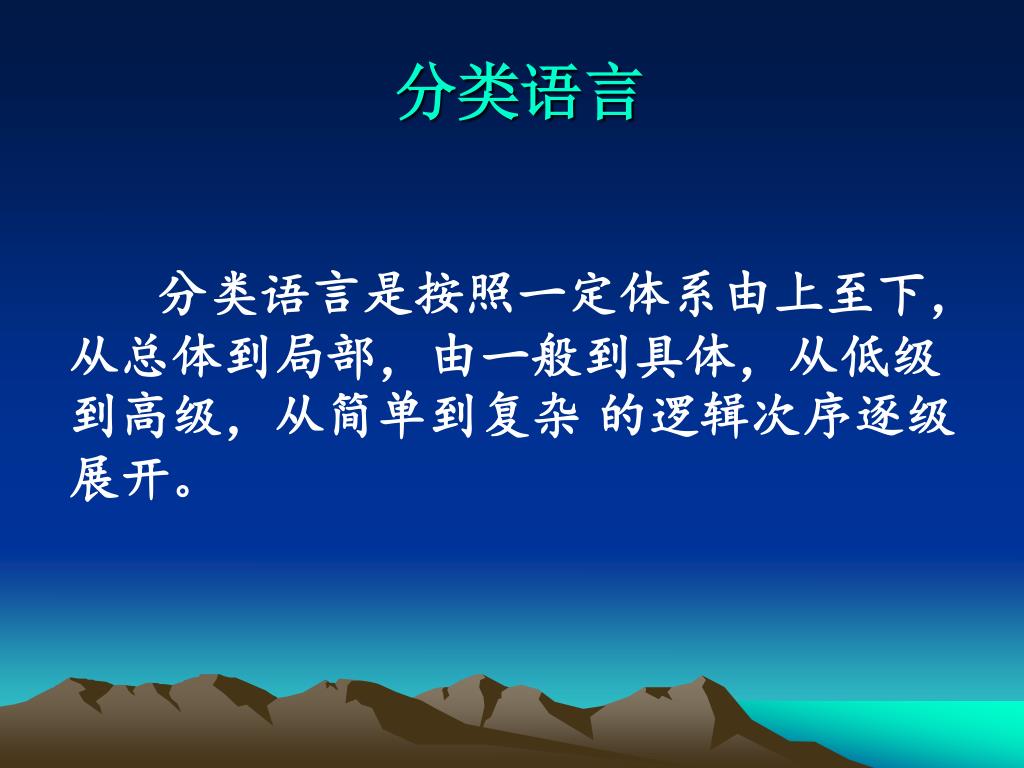 分类语言

分类语言是按照一定体系由上至下，从总体到局部，由一般到具体，从低级到高级，从简单到复杂 的逻辑次序逐级展开。